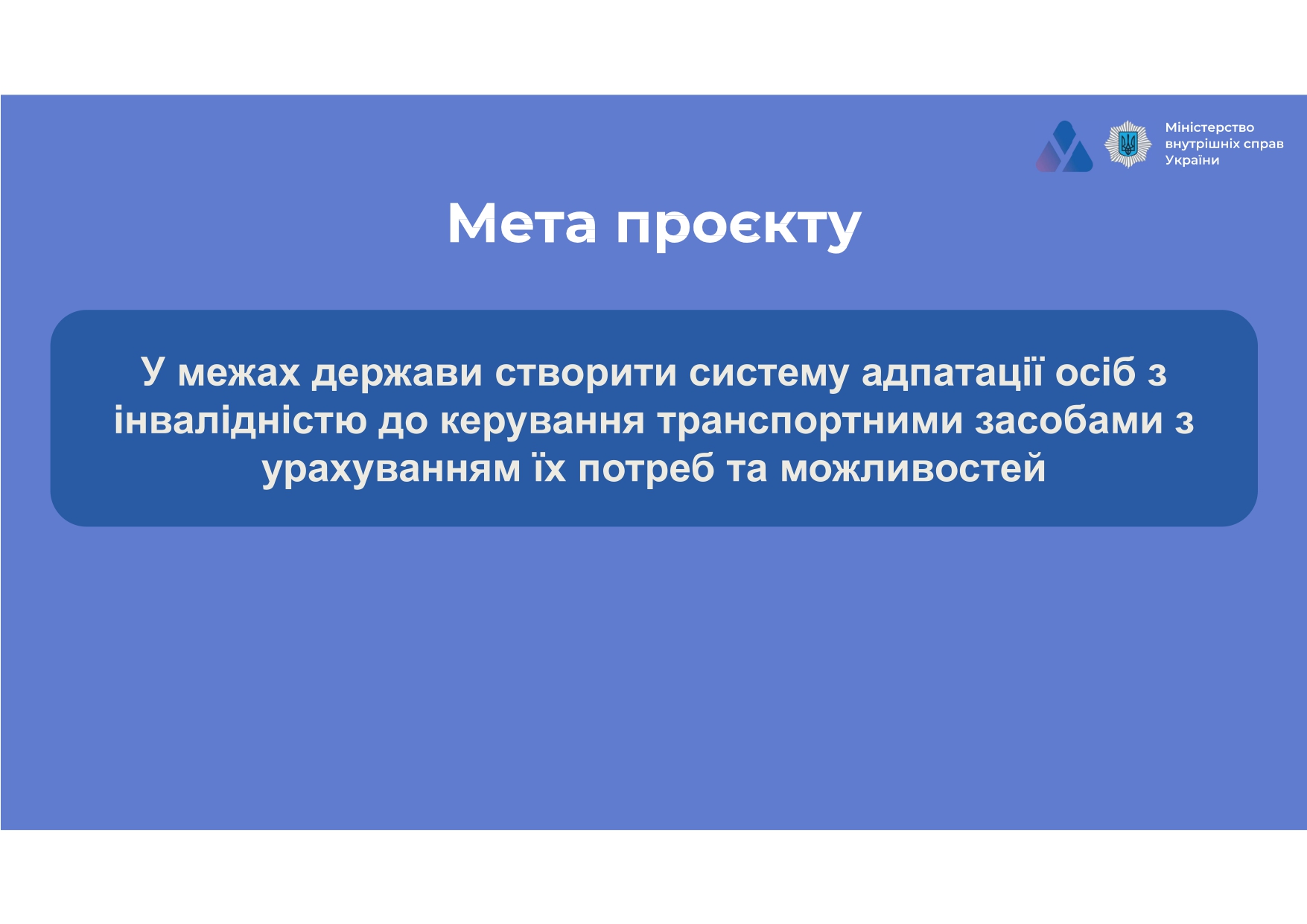 Міністерство внутрішніх справ України

Мета проєкту

У межах держави створити систему адпатації осіб з інвалідністю до керування транспортними засобами з урахуванням їх потреб та можливостей